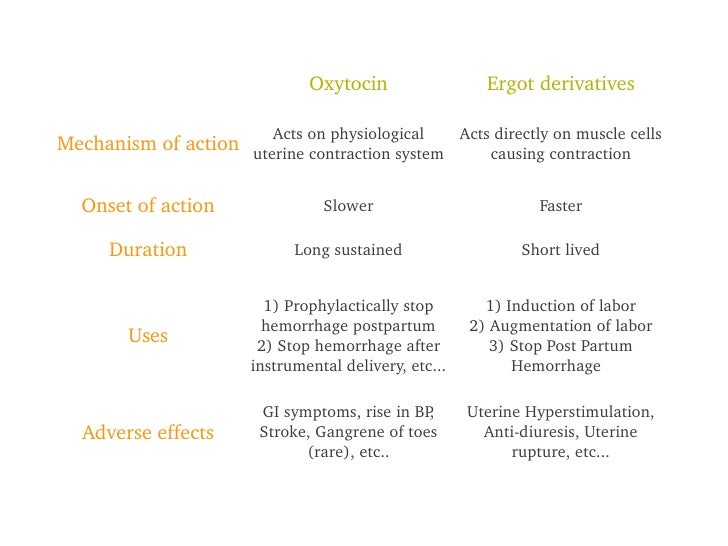 |  | Oxytocin | Ergot derivatives |
|---|---|---|
| Mechanism of action | Acts on physiological uterine contraction system | Acts directly on muscle cells causing contraction |
| Onset of action | Slower | Faster |
| Duration | Long sustained | Short lived |
| Uses | 1) Prophylactically stop hemorrhage postpartum 2) Stop hemorrhage after instrumental delivery, etc... | 1) Induction of labor 2) Augmentation of labor 3) Stop Post Partum Hemorrhage |
| Adverse effects | GI symptoms, rise in BP, Stroke, Gangrene of toes (rare), etc.. | Uterine Hyperstimulation, Anti-diuresis, Uterine rupture, etc... |